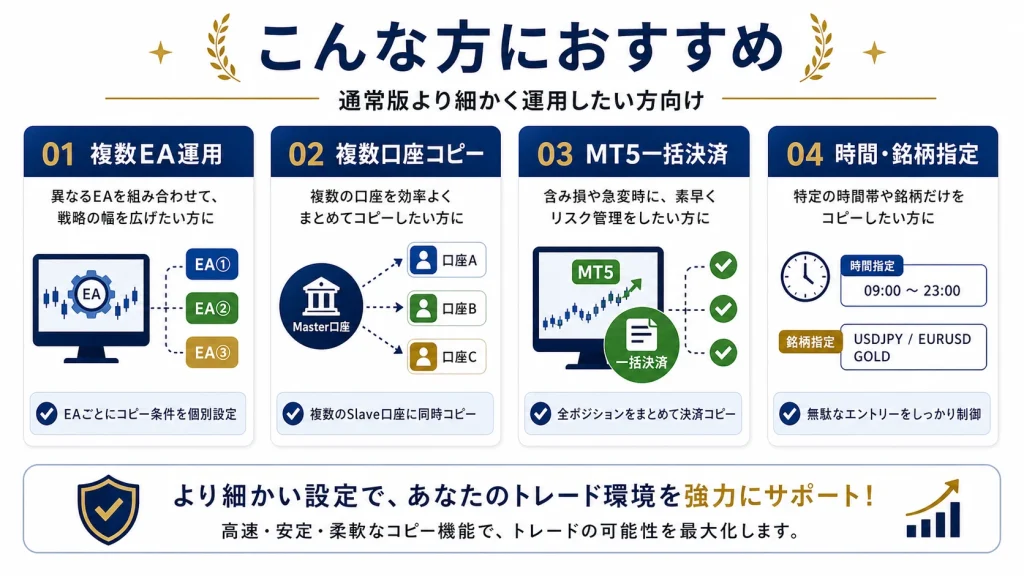 こんな方におすすめ

通常版より細かく運用したい方向け

01 複数EA運用

異なるEAを組み合わせて、戦略の幅を広げたい方に

EA

EA①

EA②

EA③

EAごとにコピー条件を個別設定

02 複数口座コピー

複数の口座を効率よくまとめてコピーしたい方に

Master口座

口座A

口座B

口座C

複数のSlave口座に同時コピー

03 MT5一括決済

含み損や急変時に、素早くリスク管理をしたい方に

MT5

一括決済

全ポジションをまとめて決済コピー

04 時間・銘柄指定

特定の時間帯や銘柄だけをコピーしたい方に

時間指定

09:00 ～ 23:00

銘柄指定

USDJPY / EURUSD GOLD

無駄なエントリーをしっかり制御

より細かい設定で、あなたのトレード環境を強力にサポート！

高速・安定・柔軟なコピー機能で、トレードの可能性を最大化します。